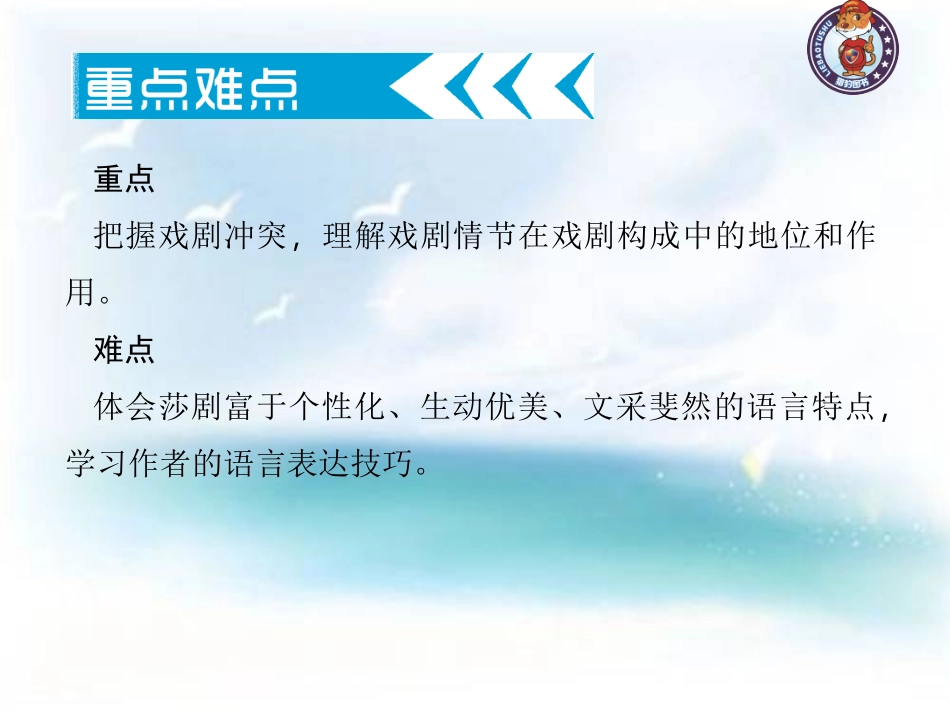 LIEBAOTUSHU 猎豹图书

重点难点

重点

把握戏剧冲突，理解戏剧情节在戏剧构成中的地位和作用。

难点

体会莎剧富于个性化、生动优美、文采斐然的语言特点，学习作者的语言表达技巧。